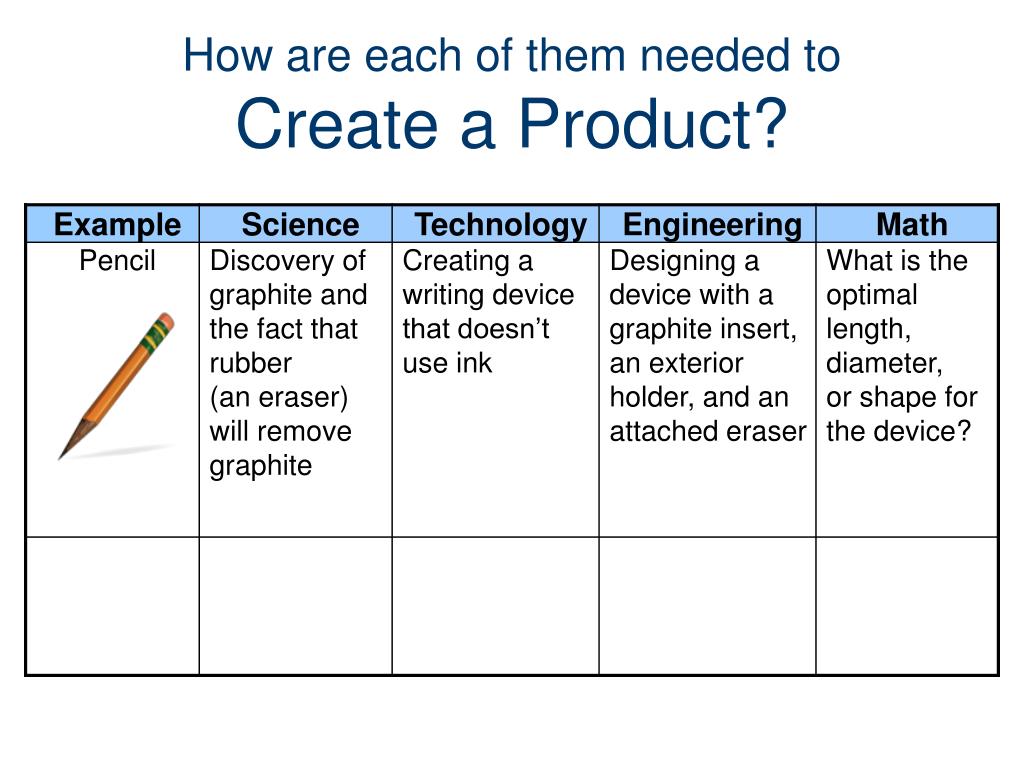 How are each of them needed to
Create a Product?

| Example | Science | Technology | Engineering | Math |
|---|---|---|---|---|
| Pencil | Discovery of graphite and the fact that rubber (an eraser) will remove graphite | Creating a writing device that doesn't use ink | Designing a device with a graphite insert, an exterior holder, and an attached eraser | What is the optimal length, diameter, or shape for the device? |
| | | | | |